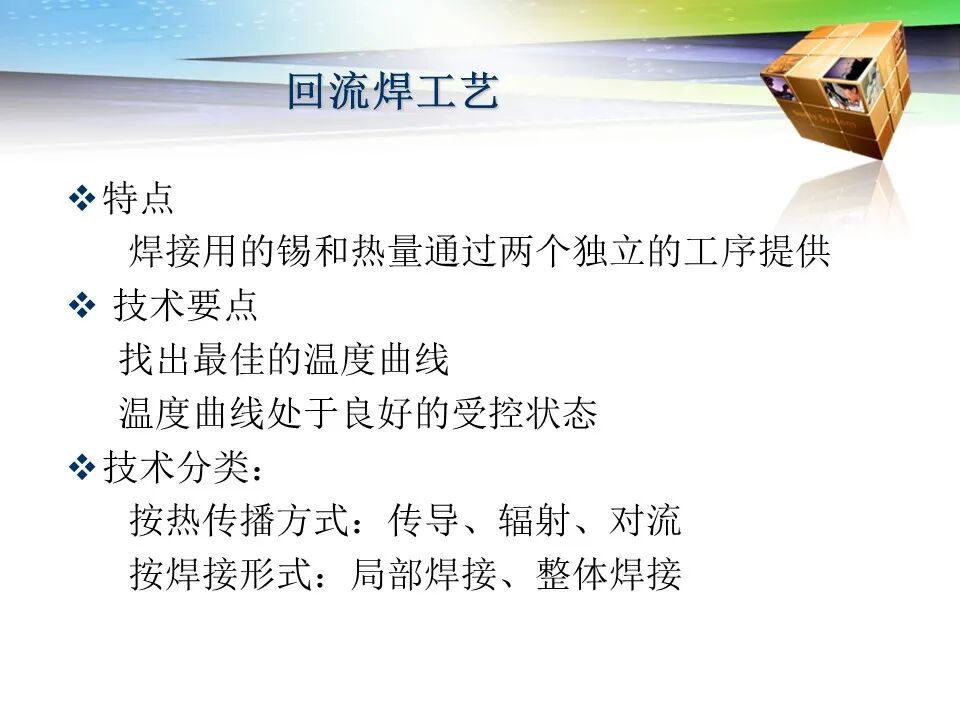 回流焊工艺

❖特点

焊接用的锡和热量通过两个独立的工序提供

❖ 技术要点

找出最佳的温度曲线

温度曲线处于良好的受控状态

❖技术分类：

按热传播方式：传导、辐射、对流

按焊接形式：局部焊接、整体焊接